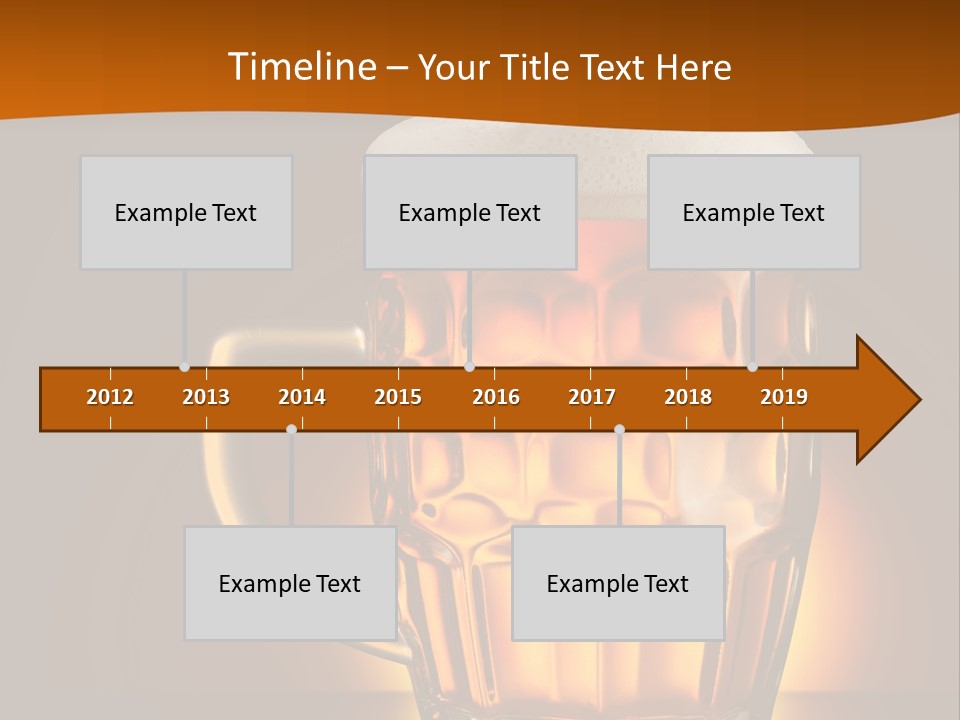 Timeline – Your Title Text Here

Example Text

Example Text

Example Text

2012 2013 2014 2015 2016 2017 2018 2019

Example Text

Example Text